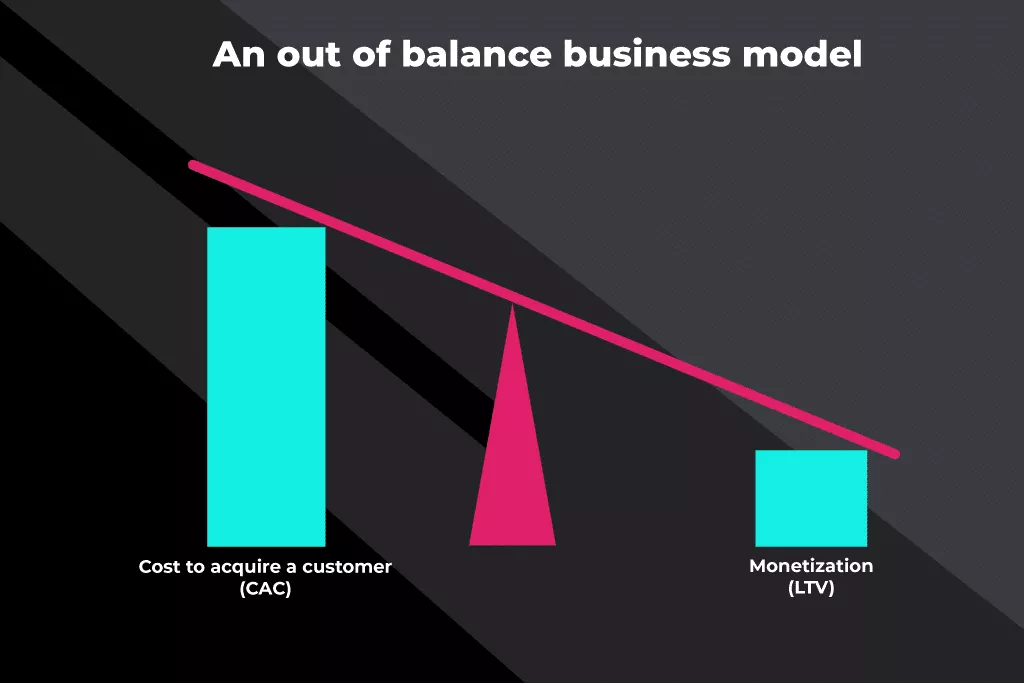 An out of balance business model

Cost to acquire a customer
(CAC)

Monetization
(LTV)